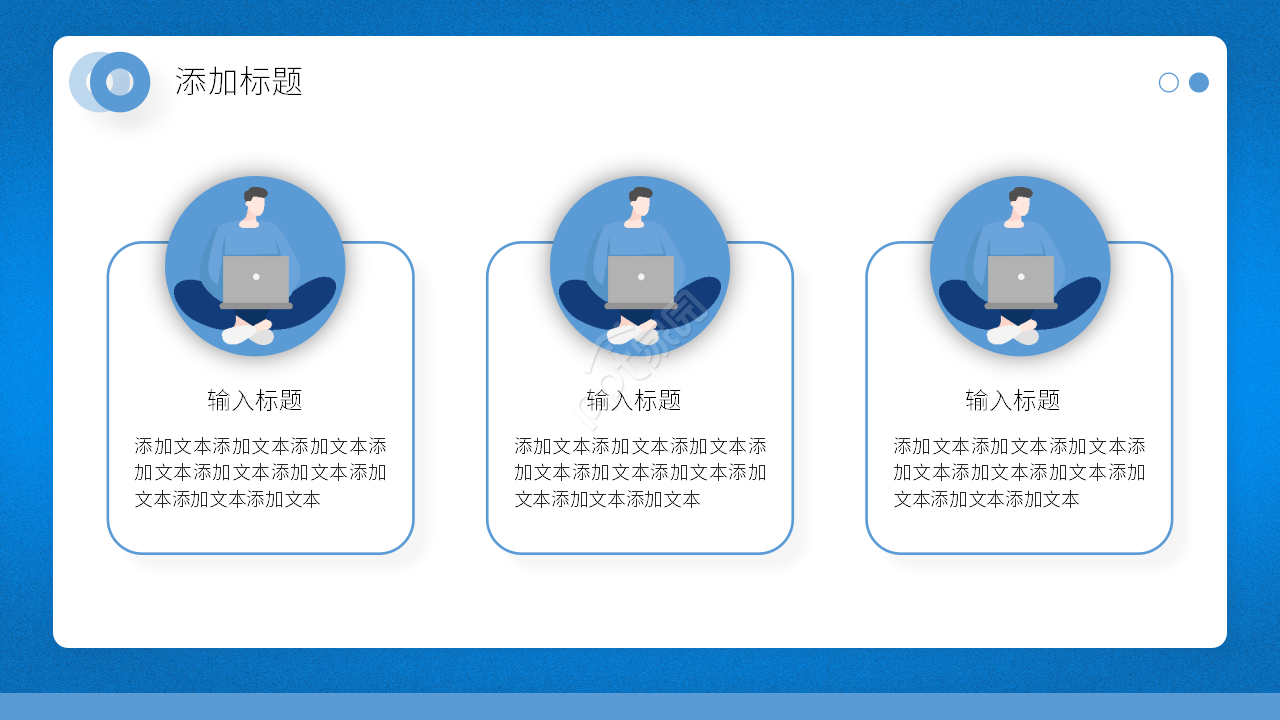 添加标题

输入标题

添加文本添加文本添加文本添加文本添加文本添加文本添加文本添加文本添加文本

输入标题

添加文本添加文本添加文本添加文本添加文本添加文本添加文本添加文本添加文本

输入标题

添加文本添加文本添加文本添加文本添加文本添加文本添加文本添加文本添加文本